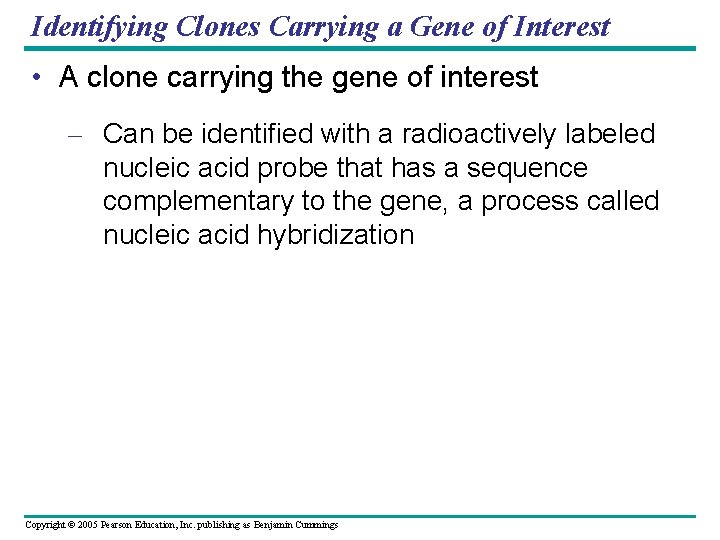 Identifying Clones Carrying a Gene of Interest

• A clone carrying the gene of interest

– Can be identified with a radioactively labeled nucleic acid probe that has a sequence complementary to the gene, a process called nucleic acid hybridization

Copyright © 2005 Pearson Education, Inc. publishing as Benjamin Cummings